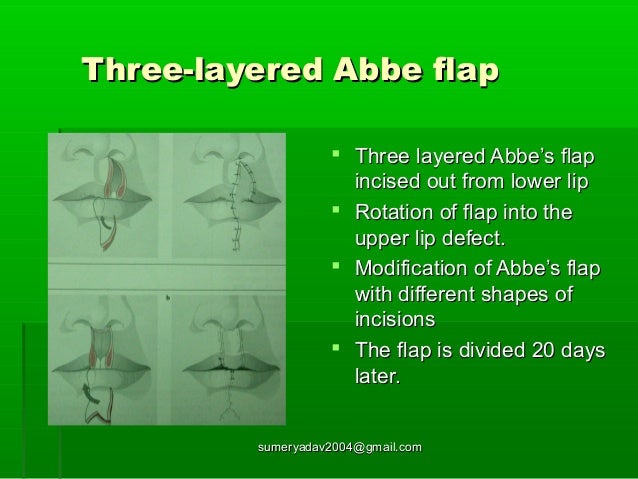 Three-layered Abbe flap

- Three layered Abbe's flap incised out from lower lip
- Rotation of flap into the upper lip defect.
- Modification of Abbe's flap with different shapes of incisions
- The flap is divided 20 days later.

sumeryadav2004@gmail.com